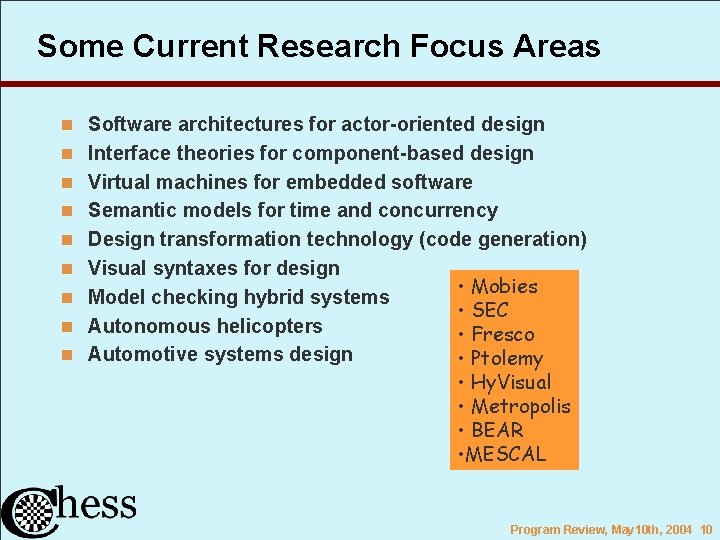 Some Current Research Focus Areas

- Software architectures for actor-oriented design
- Interface theories for component-based design
- Virtual machines for embedded software
- Semantic models for time and concurrency
- Design transformation technology (code generation)
- Visual syntaxes for design
- Model checking hybrid systems
- Autonomous helicopters
- Automotive systems design

• Mobies
• SEC
• Fresco
• Ptolemy
• HyVisual
• Metropolis
• BEAR
•MESCAL

Chess

Program Review, May10th, 2004 10